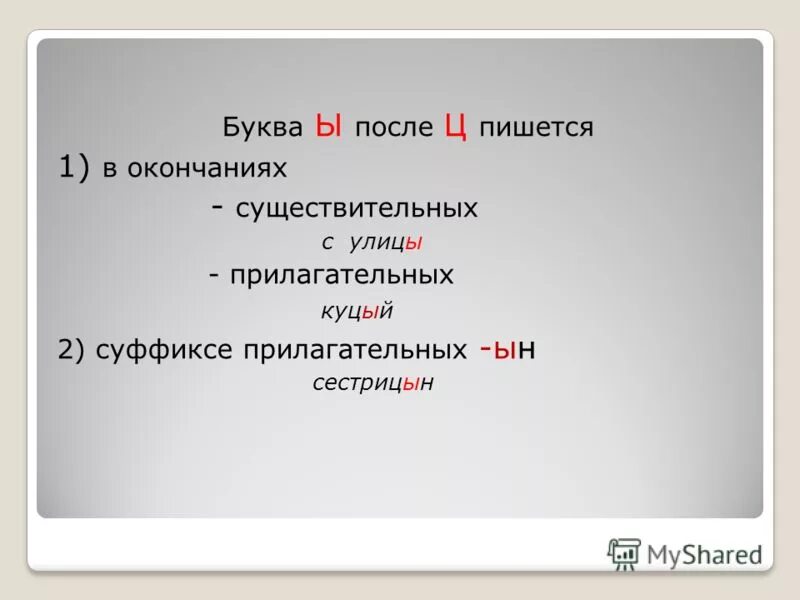 Буква Ы после Ц пишется
1) в окончаниях
- существительных
с улицы
- прилагательных
куцый
2) суффиксе прилагательных -ын
сестрицын

MyShared